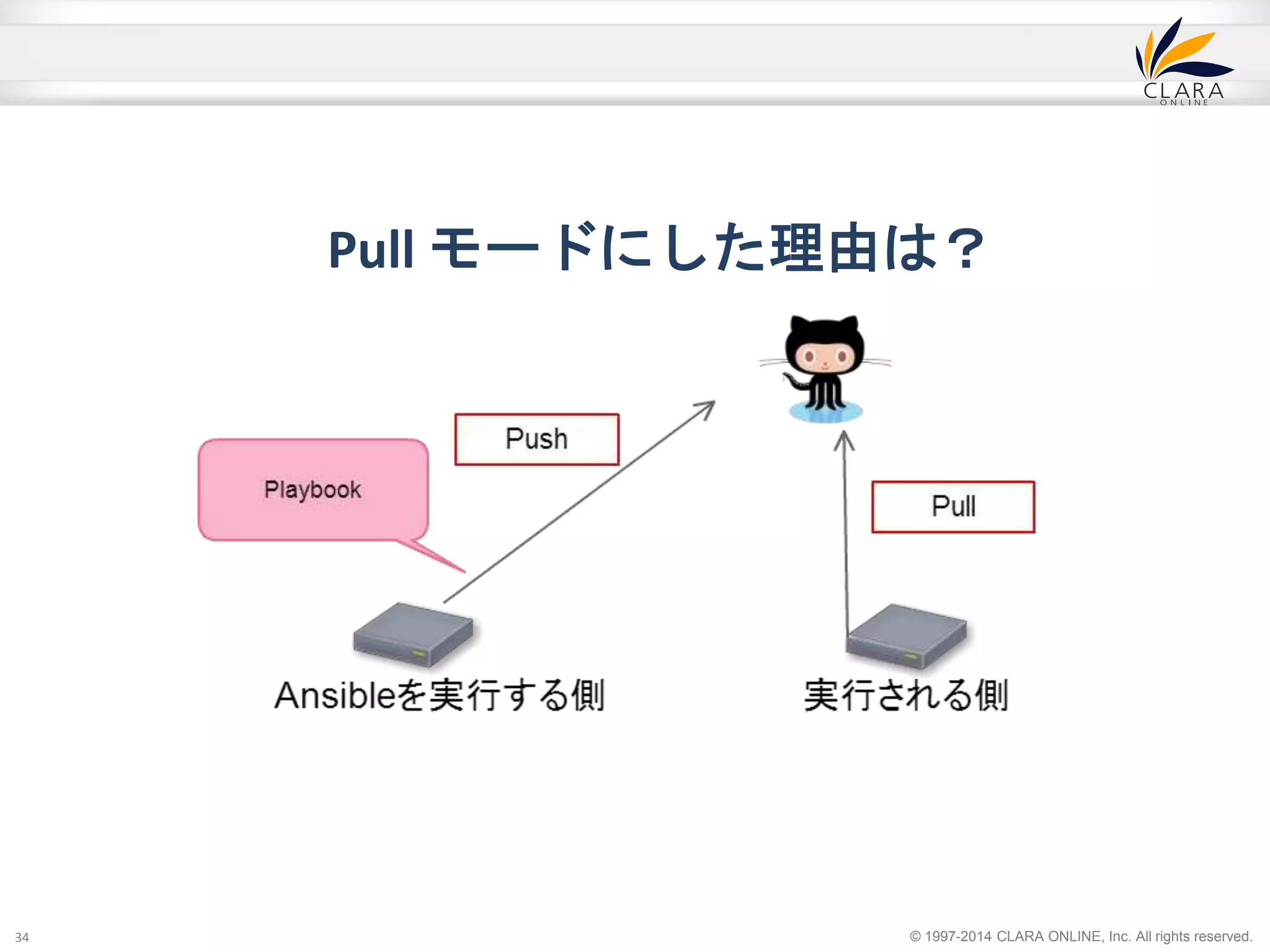 CLARA
ONLINE

Pull モードにした理由は？

Push

Playbook

Pull

Ansibleを実行する側

実行される側

34

© 1997-2014 CLARA ONLINE, Inc. All rights reserved.